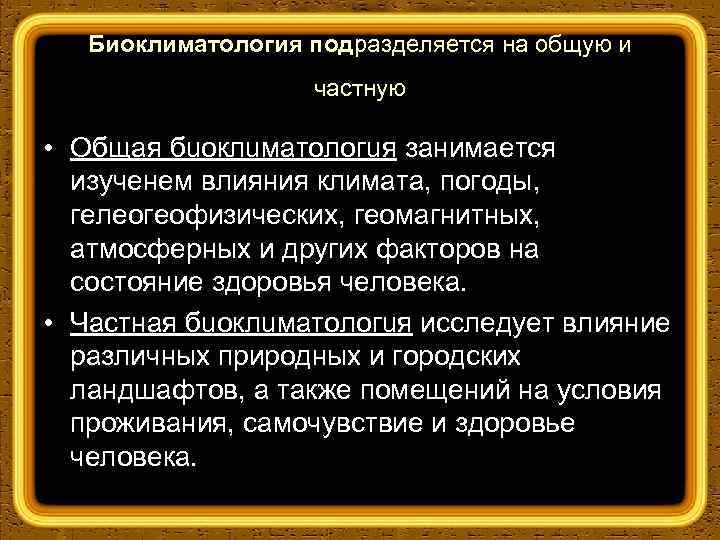 Биоклиматология подразделяется на общую и частную

• Общая биоклиматология занимается изученем влияния климата, погоды, гелеогеофизических, геомагнитных, атмосферных и других факторов на состояние здоровья человека.
• Частная биоклиматология исследует влияние различных природных и городских ландшафтов, а также помещений на условия проживания, самочувствие и здоровье человека.